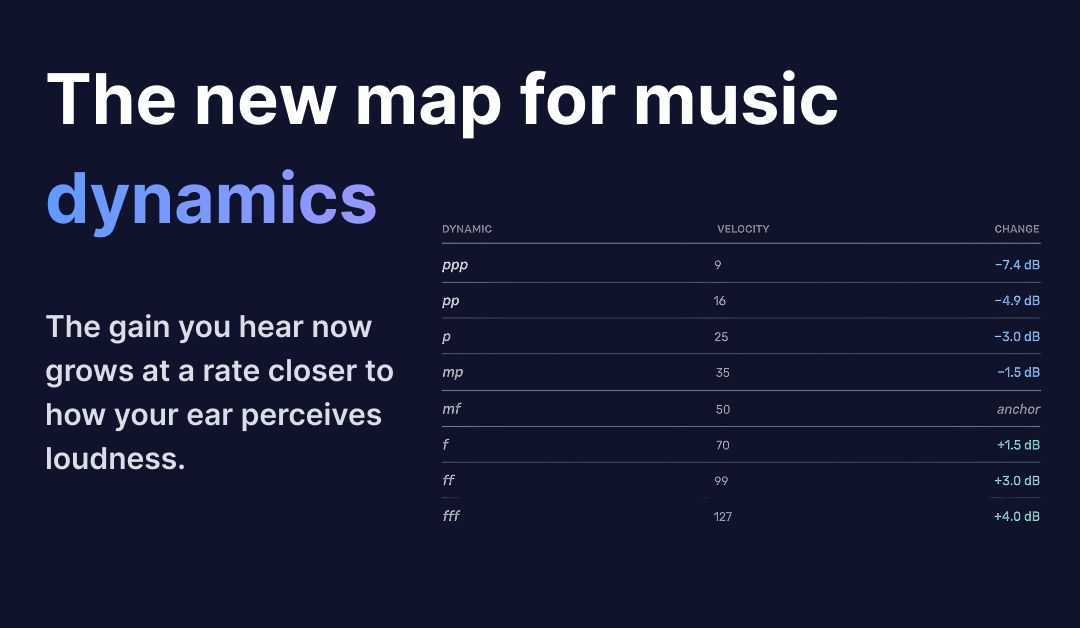 The new map for music dynamics

The gain you hear now grows at a rate closer to how your ear perceives loudness.

| DYNAMIC | VELOCITY | CHANGE |
|---|---|---|
| ppp | 9 | −7.4 dB |
| pp | 16 | −4.9 dB |
| p | 25 | −3.0 dB |
| mp | 35 | −1.5 dB |
| mf | 50 | anchor |
| f | 70 | +1.5 dB |
| ff | 99 | +3.0 dB |
| fff | 127 | +4.0 dB |